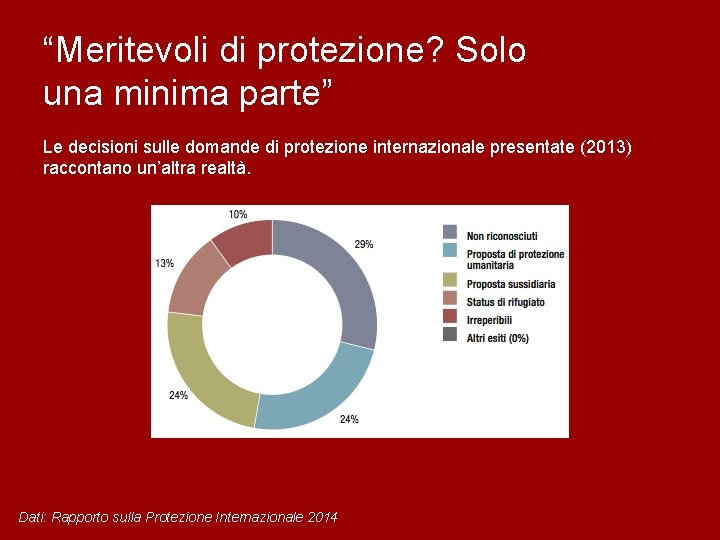 “Meritevoli di protezione? Solo una minima parte”

Le decisioni sulle domande di protezione internazionale presentate (2013) raccontano un’altra realtà.

10%
29%
13%
24%
24%

Non riconosciuti
Proposta di protezione umanitaria
Proposta sussidiaria
Status di rifugiato
Irreperibili
Altri esiti (0%)

Dati: Rapporto sulla Protezione Internazionale 2014